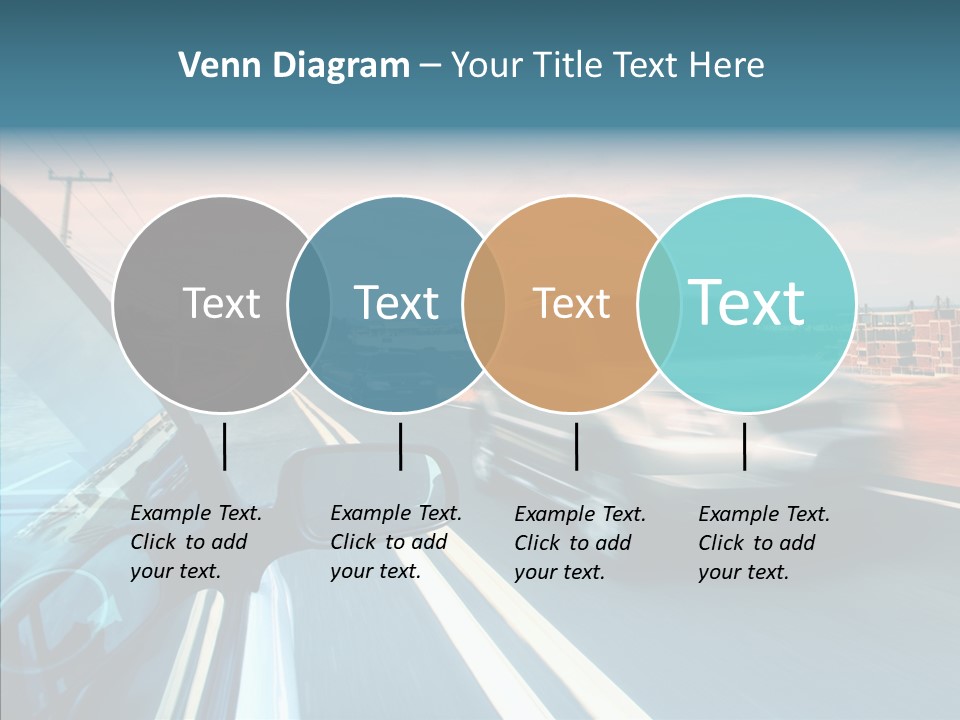 Venn Diagram – Your Title Text Here

Text

Text

Text

Text

Example Text. Click to add your text.

Example Text. Click to add your text.

Example Text. Click to add your text.

Example Text. Click to add your text.